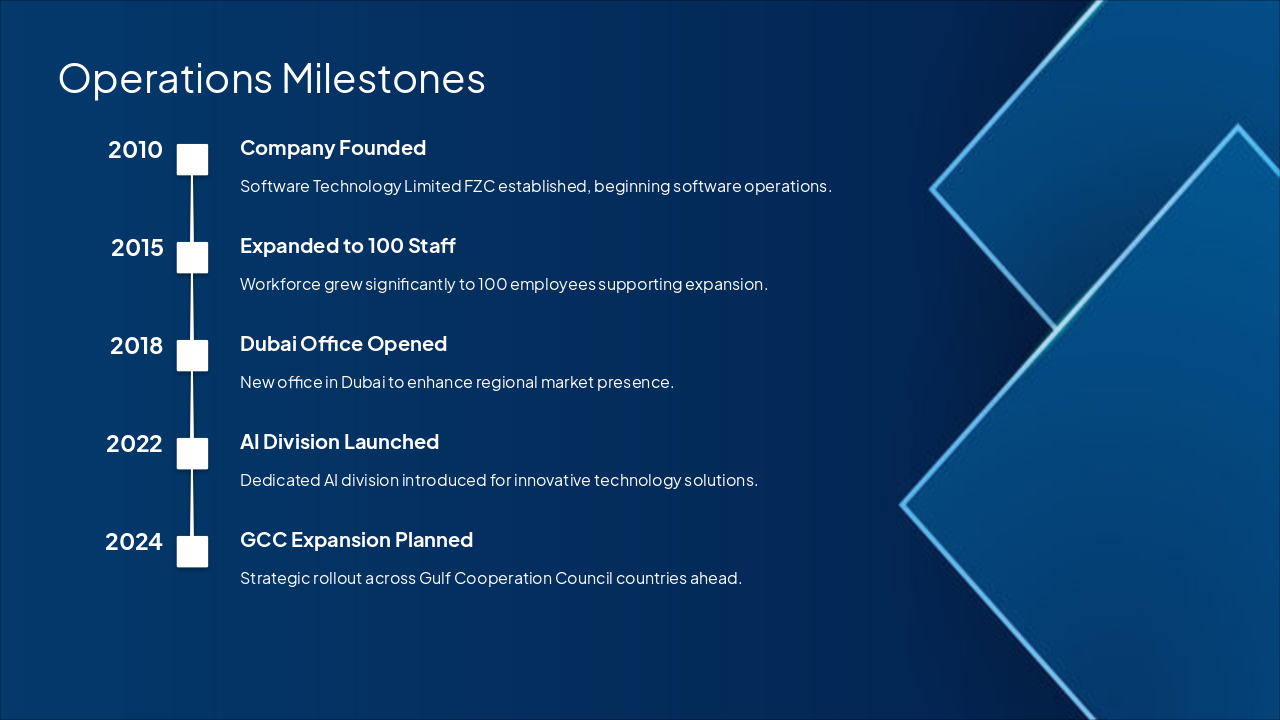 Operations Milestones

2010

Company Founded

Software Technology Limited FZC established, beginning software operations.

2015

Expanded to 100 Staff

Workforce grew significantly to 100 employees supporting expansion.

2018

Dubai Office Opened

New office in Dubai to enhance regional market presence.

2022

AI Division Launched

Dedicated AI division introduced for innovative technology solutions.

2024

GCC Expansion Planned

Strategic rollout across Gulf Cooperation Council countries ahead.